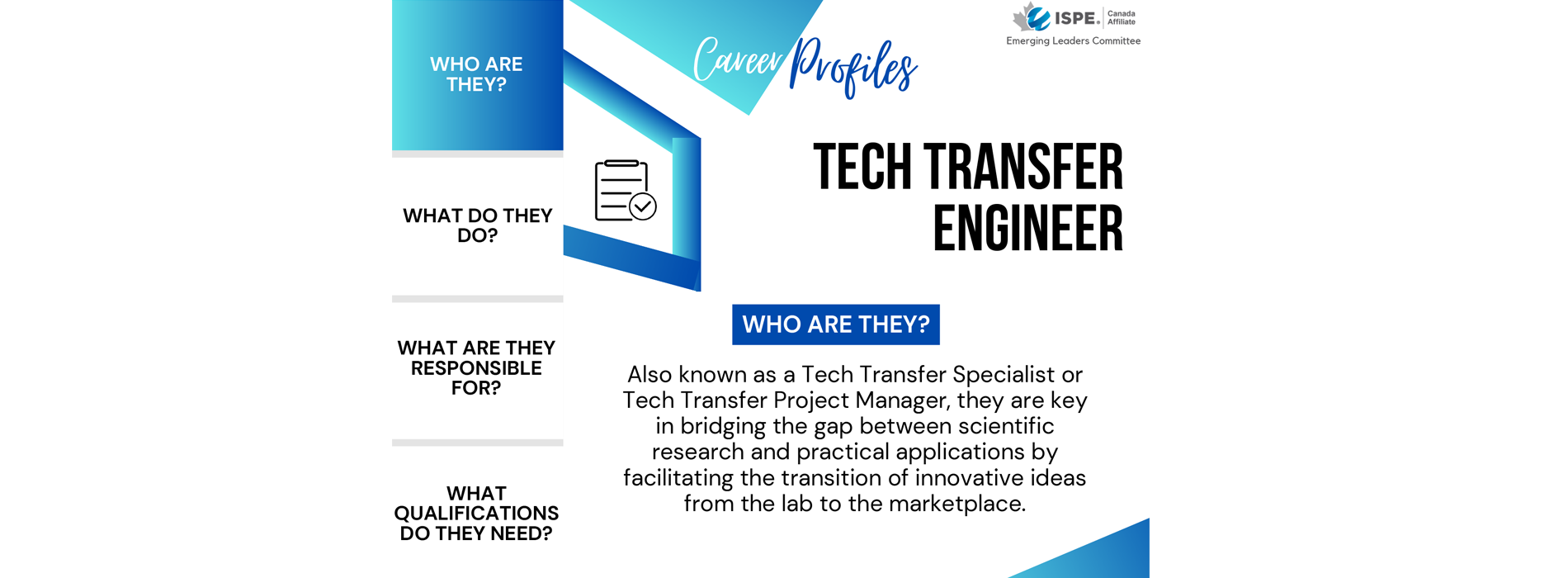 WHO ARE THEY?

WHAT DO THEY DO?

WHAT ARE THEY RESPONSIBLE FOR?

WHAT QUALIFICATIONS DO THEY NEED?

Career Profiles

ISPE. Canada Affiliate
Emerging Leaders Committee

TECH TRANSFER ENGINEER

WHO ARE THEY?

Also known as a Tech Transfer Specialist or Tech Transfer Project Manager, they are key in bridging the gap between scientific research and practical applications by facilitating the transition of innovative ideas from the lab to the marketplace.